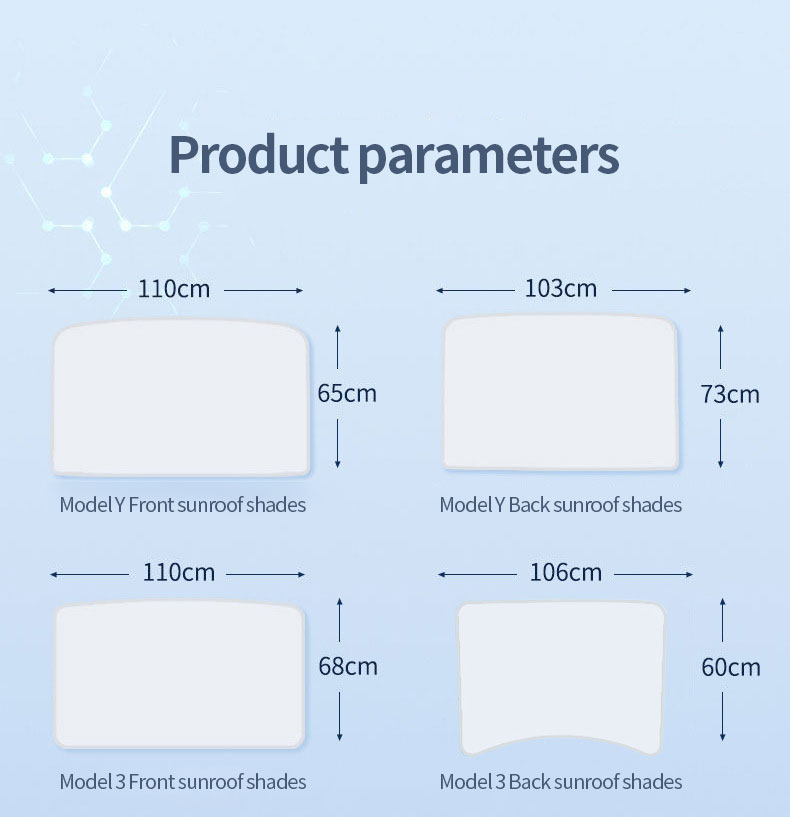 Product parameters

110cm

65cm

Model Y Front sunroof shades

103cm

73cm

Model Y Back sunroof shades

110cm

68cm

Model 3 Front sunroof shades

106cm

60cm

Model 3 Back sunroof shades